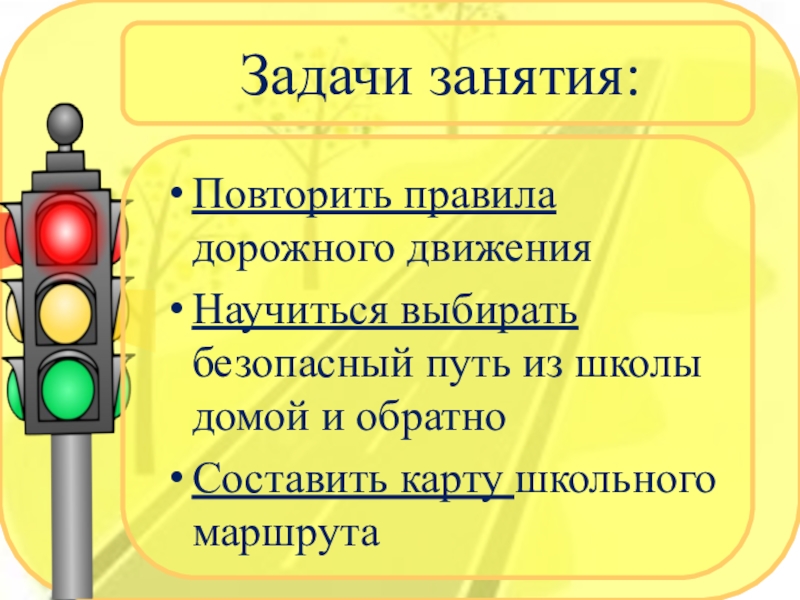 Задачи занятия:

• Повторить правила дорожного движения
• Научиться выбирать безопасный путь из школы домой и обратно
• Составить карту школьного маршрута